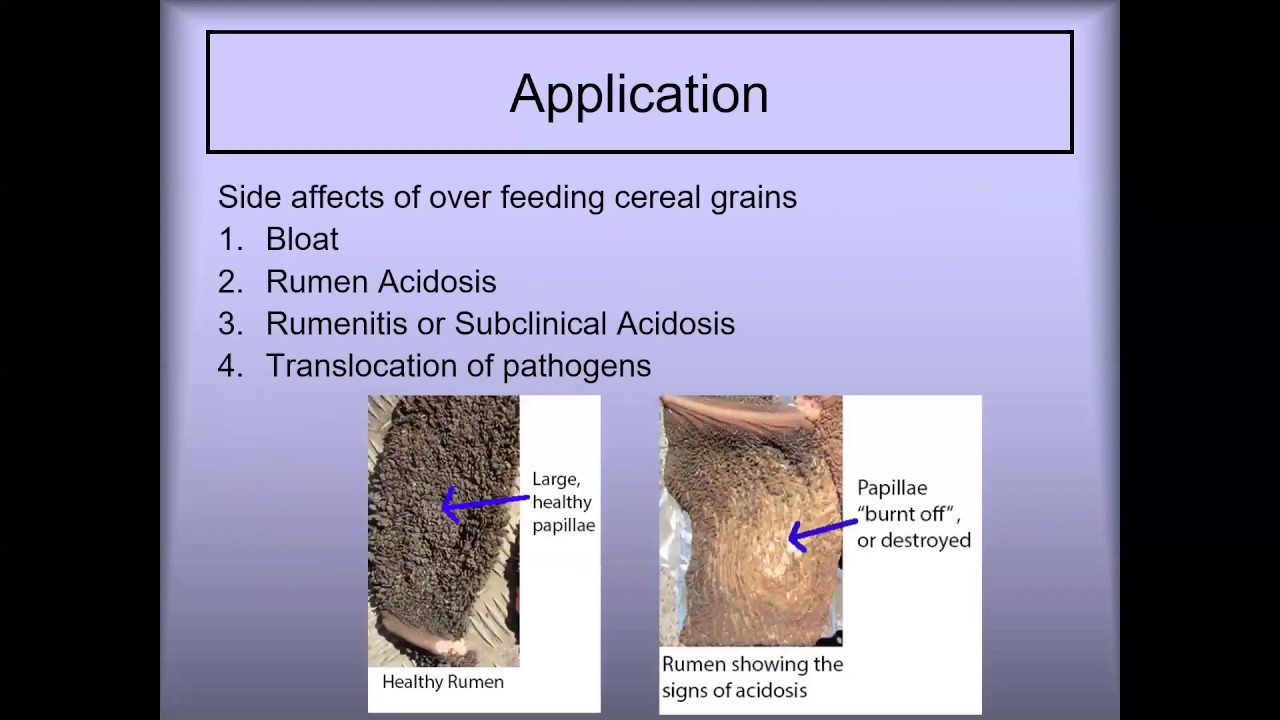 Application

Side affects of over feeding cereal grains
1. Bloat
2. Rumen Acidosis
3. Rumenitis or Subclinical Acidosis
4. Translocation of pathogens

Large, healthy papillae

Healthy Rumen

Papillae "burnt off", or destroyed

Rumen showing the signs of acidosis